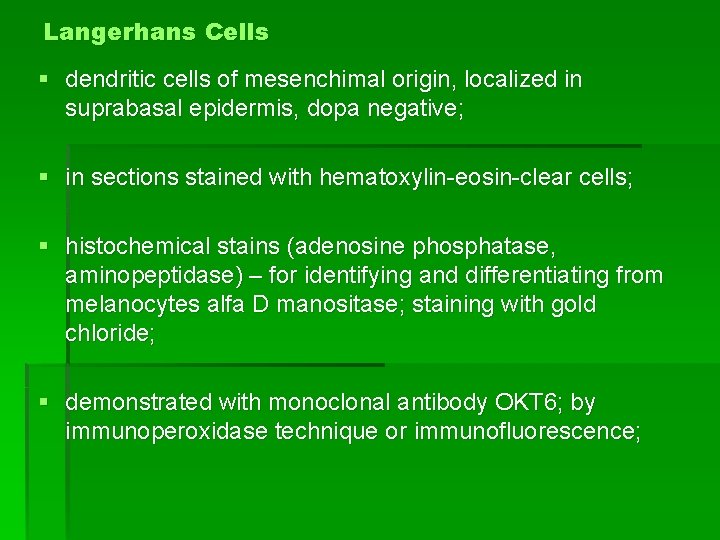 Langerhans Cells

▪ dendritic cells of mesenchimal origin, localized in suprabasal epidermis, dopa negative;

▪ in sections stained with hematoxylin-eosin-clear cells;

▪ histochemical stains (adenosine phosphatase, aminopeptidase) – for identifying and differentiating from melanocytes alfa D manositase; staining with gold chloride;

▪ demonstrated with monoclonal antibody OKT6; by immunoperoxidase technique or immunofluorescence;